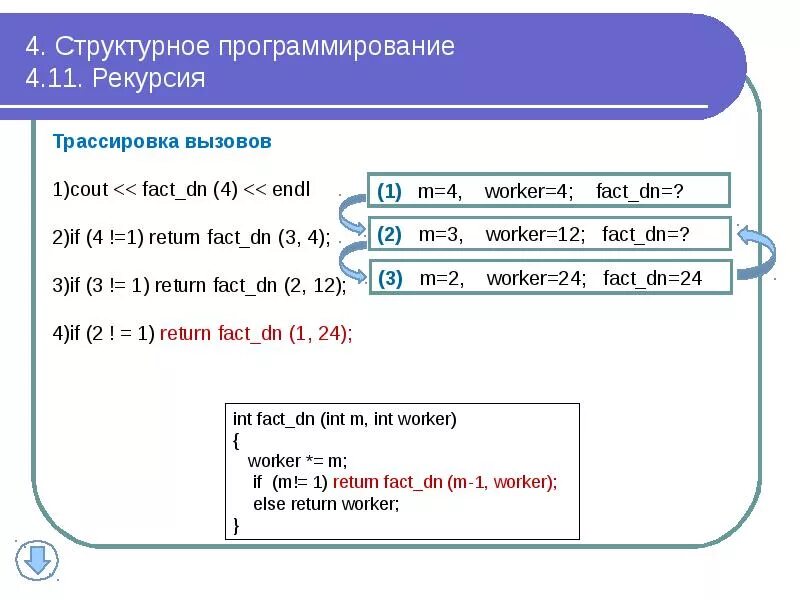 4. Структурное программирование
4.11. Рекурсия

Трассировка вызовов

1)cout << fact_dn (4) << endl

2)if (4 !=1) return fact_dn (3, 4);

3)if (3 != 1) return fact_dn (2, 12);

4)if (2 ! = 1) return fact_dn (1, 24);

(1) m=4, worker=4; fact_dn=?

(2) m=3, worker=12; fact_dn=?

(3) m=2, worker=24; fact_dn=24

int fact_dn (int m, int worker)
{
worker *= m;
if (m!= 1) return fact_dn (m-1, worker);
else return worker;
}